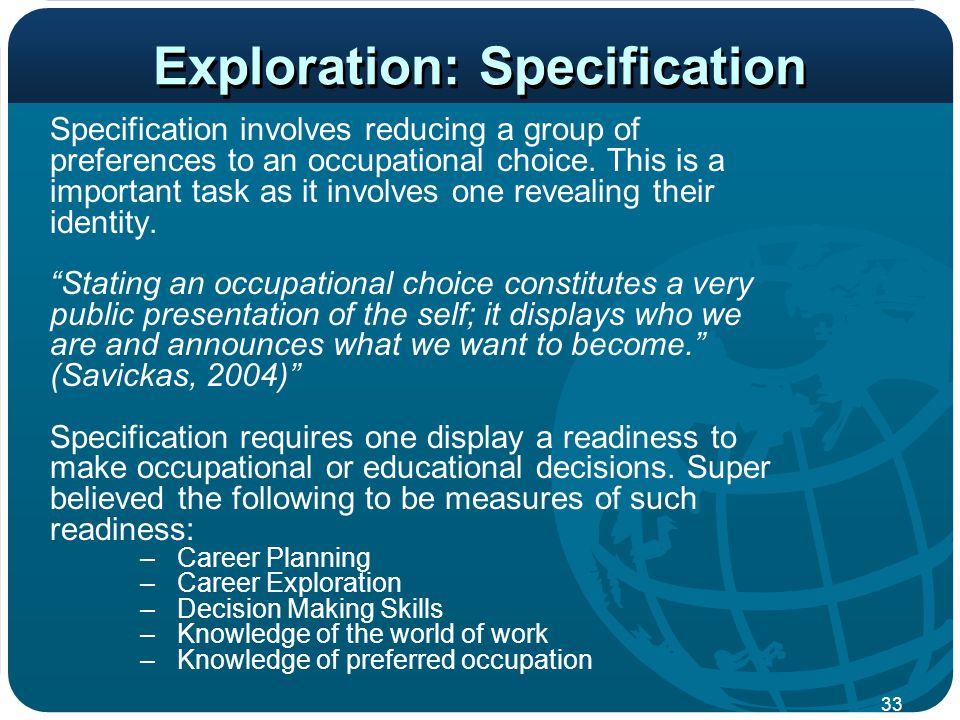 Exploration: Specification

Specification involves reducing a group of preferences to an occupational choice. This is a important task as it involves one revealing their identity.

“Stating an occupational choice constitutes a very public presentation of the self; it displays who we are and announces what we want to become.” (Savickas, 2004)”

Specification requires one display a readiness to make occupational or educational decisions. Super believed the following to be measures of such readiness:

– Career Planning
– Career Exploration
– Decision Making Skills
– Knowledge of the world of work
– Knowledge of preferred occupation

33